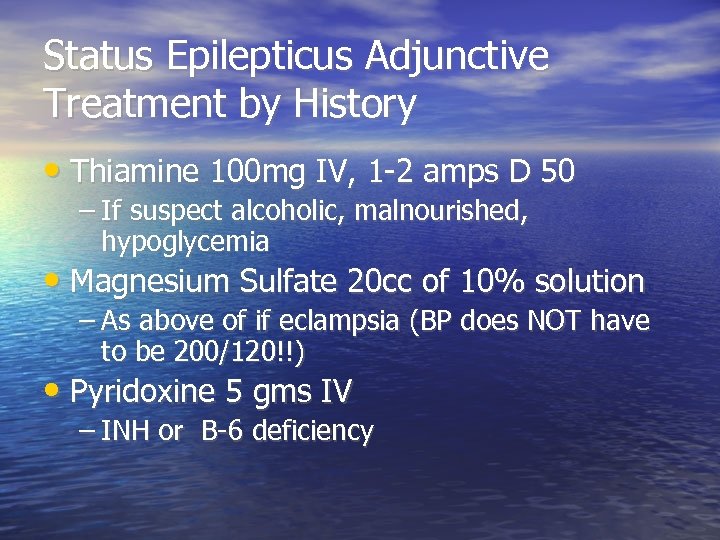 Status Epilepticus Adjunctive Treatment by History

• Thiamine 100mg IV, 1-2 amps D 50
– If suspect alcoholic, malnourished, hypoglycemia
• Magnesium Sulfate 20cc of 10% solution
– As above of if eclampsia (BP does NOT have to be 200/120!!)
• Pyridoxine 5 gms IV
– INH or B-6 deficiency